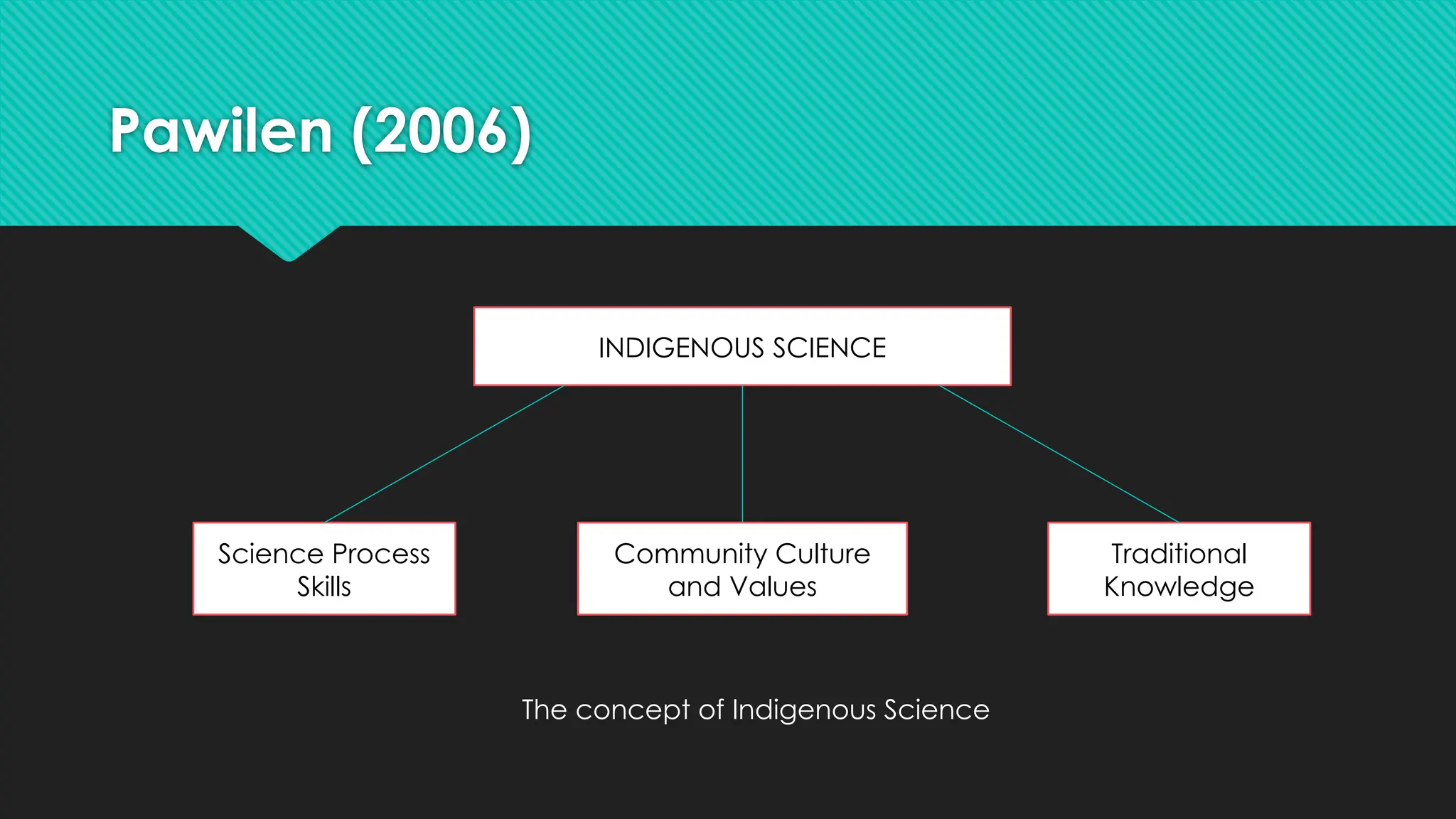 Pawilen (2006)

INDIGENOUS SCIENCE

Science Process Skills

Community Culture and Values

Traditional Knowledge

The concept of Indigenous Science